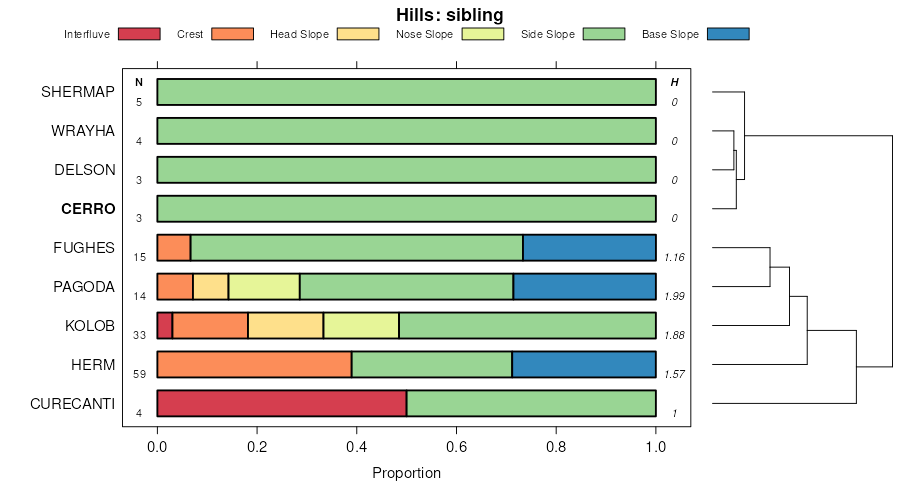 Hills: sibling

Interfluve Crest Head Slope Nose Slope Side Slope Base Slope

N H

SHERMAP 5 0
WRAYHA 4 0
DELSON 3 0
CERRO 3 0
FUGHES 15 1.16
PAGODA 14 1.99
KOLOB 33 1.88
HERM 59 1.57
CURECANTI 4 1

0.0 0.2 0.4 0.6 0.8 1.0

Proportion